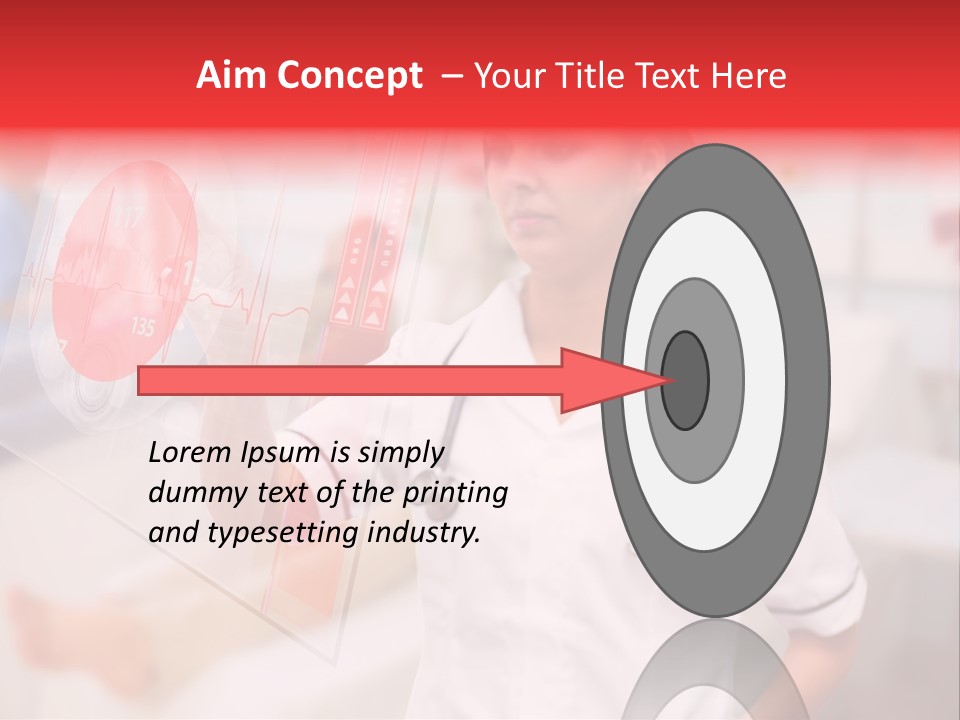 Aim Concept – Your Title Text Here

135

Lorem Ipsum is simply dummy text of the printing and typesetting industry.